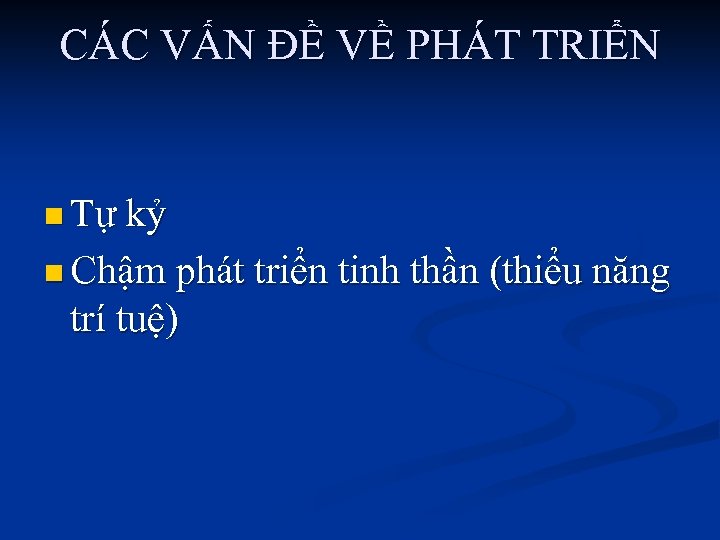 CÁC VẤN ĐỀ VỀ PHÁT TRIỂN

Tự kỷ
Chậm phát triển tinh thần (thiểu năng trí tuệ)